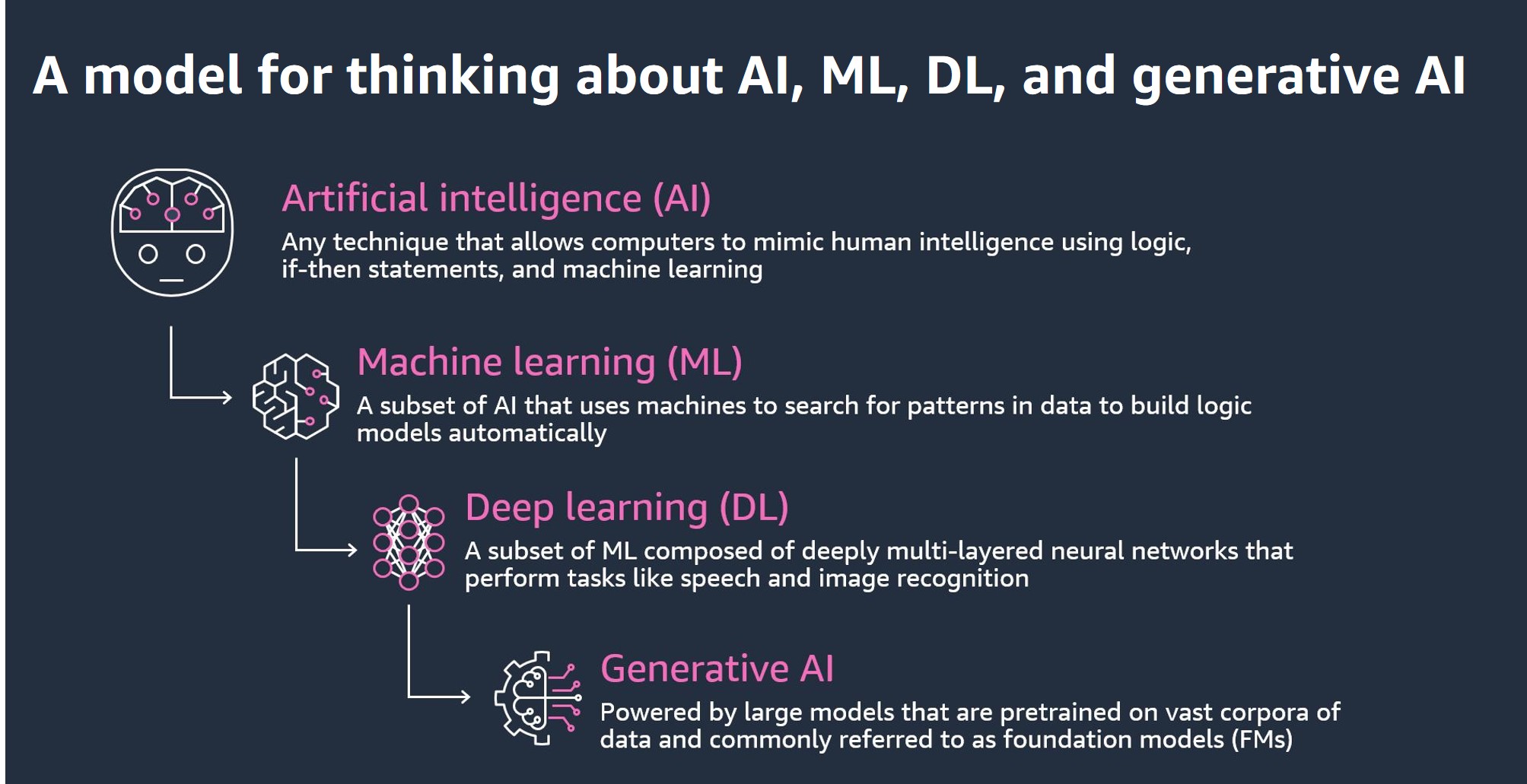 A model for thinking about AI, ML, DL, and generative AI

Artificial intelligence (AI)
Any technique that allows computers to mimic human intelligence using logic, if-then statements, and machine learning

Machine learning (ML)
A subset of AI that uses machines to search for patterns in data to build logic models automatically

Deep learning (DL)
A subset of ML composed of deeply multi-layered neural networks that perform tasks like speech and image recognition

Generative AI
Powered by large models that are pretrained on vast corpora of data and commonly referred to as foundation models (FMs)